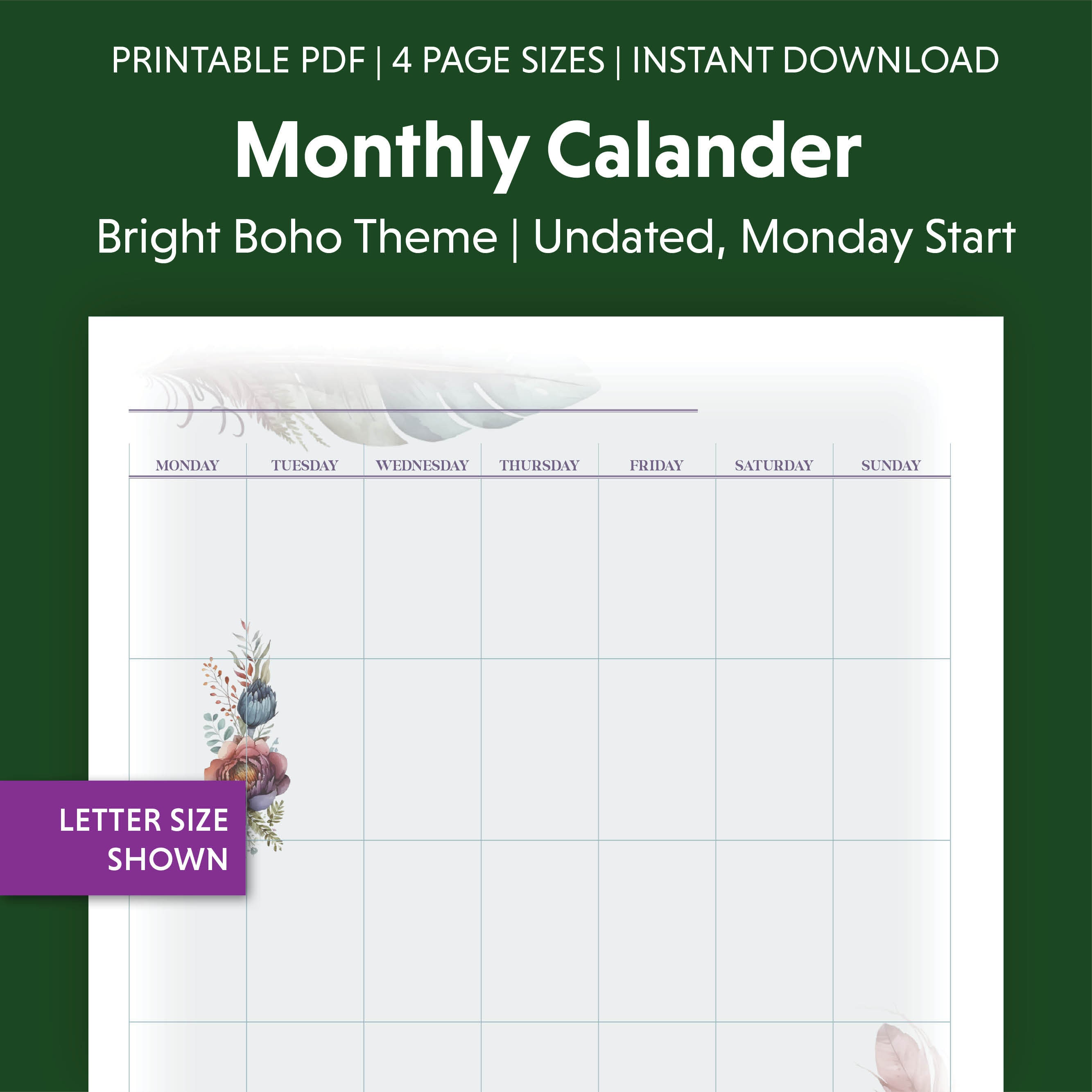 PRINTABLE PDF | 4 PAGE SIZES | INSTANT DOWNLOAD

Monthly Calander

Bright Boho Theme | Undated, Monday Start

| MONDAY | TUESDAY | WEDNESDAY | THURSDAY | FRIDAY | SATURDAY | SUNDAY |
|---|---|---|---|---|---|---|
| | | | | | | |
| | | | | | | |
| | | | | | | |
| | | | | | | |

LETTER SIZE SHOWN